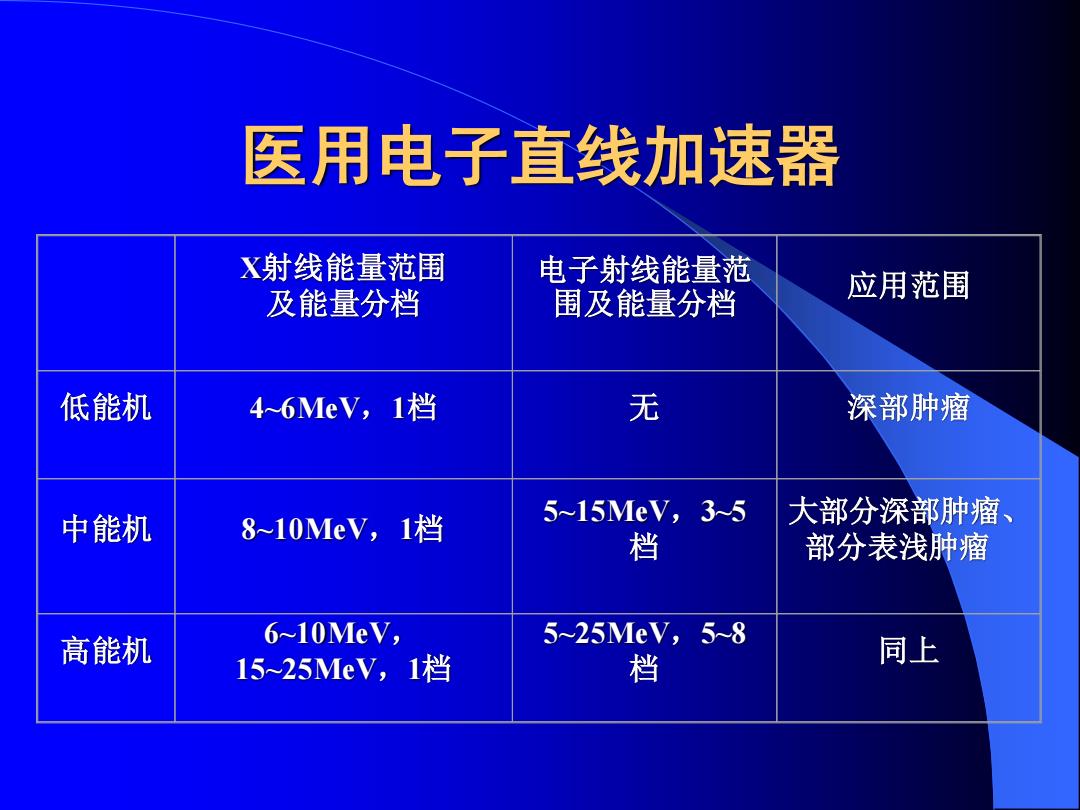 医用电子直线加速器

|  | X射线能量范围及能量分档 | 电子射线能量范围及能量分档 | 应用范围 |
|---|---|---|---|
| 低能机 | 4~6MeV，1档 | 无 | 深部肿瘤 |
| 中能机 | 8~10MeV，1档 | 5~15MeV，3~5档 | 大部分深部肿瘤、部分表浅肿瘤 |
| 高能机 | 6~10MeV，15~25MeV，1档 | 5~25MeV，5~8档 | 同上 |